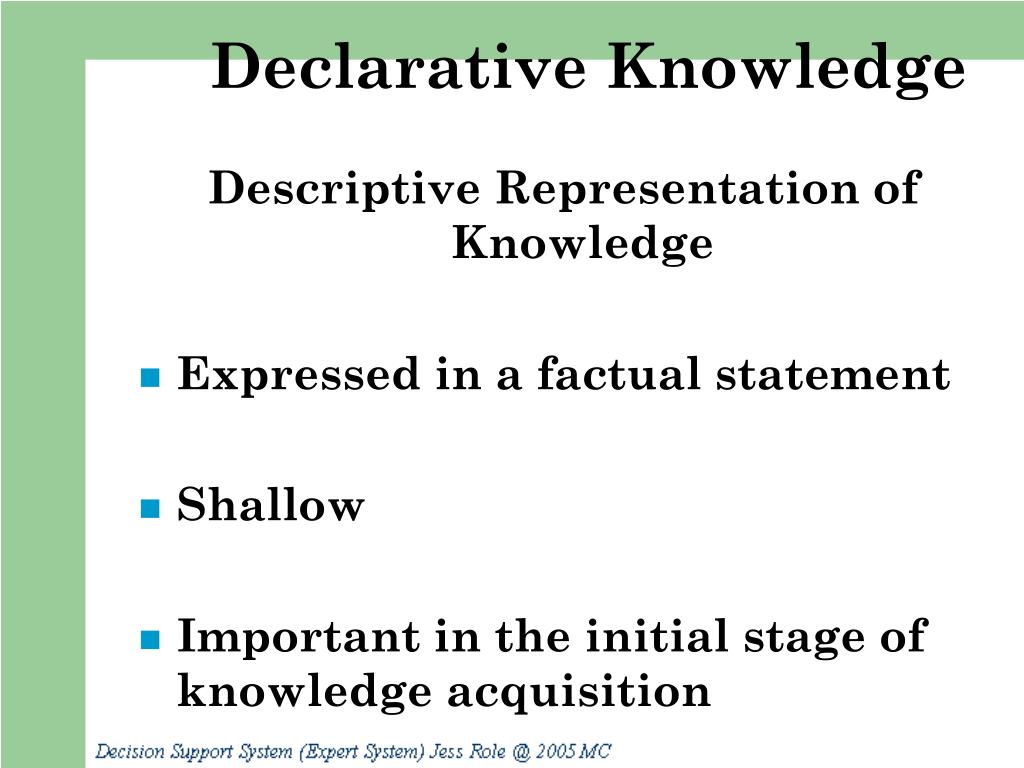 Declarative Knowledge

Descriptive Representation of Knowledge

Expressed in a factual statement

Shallow

Important in the initial stage of knowledge acquisition

Decision Support System (Expert System) Jess Role @ 2005 MC